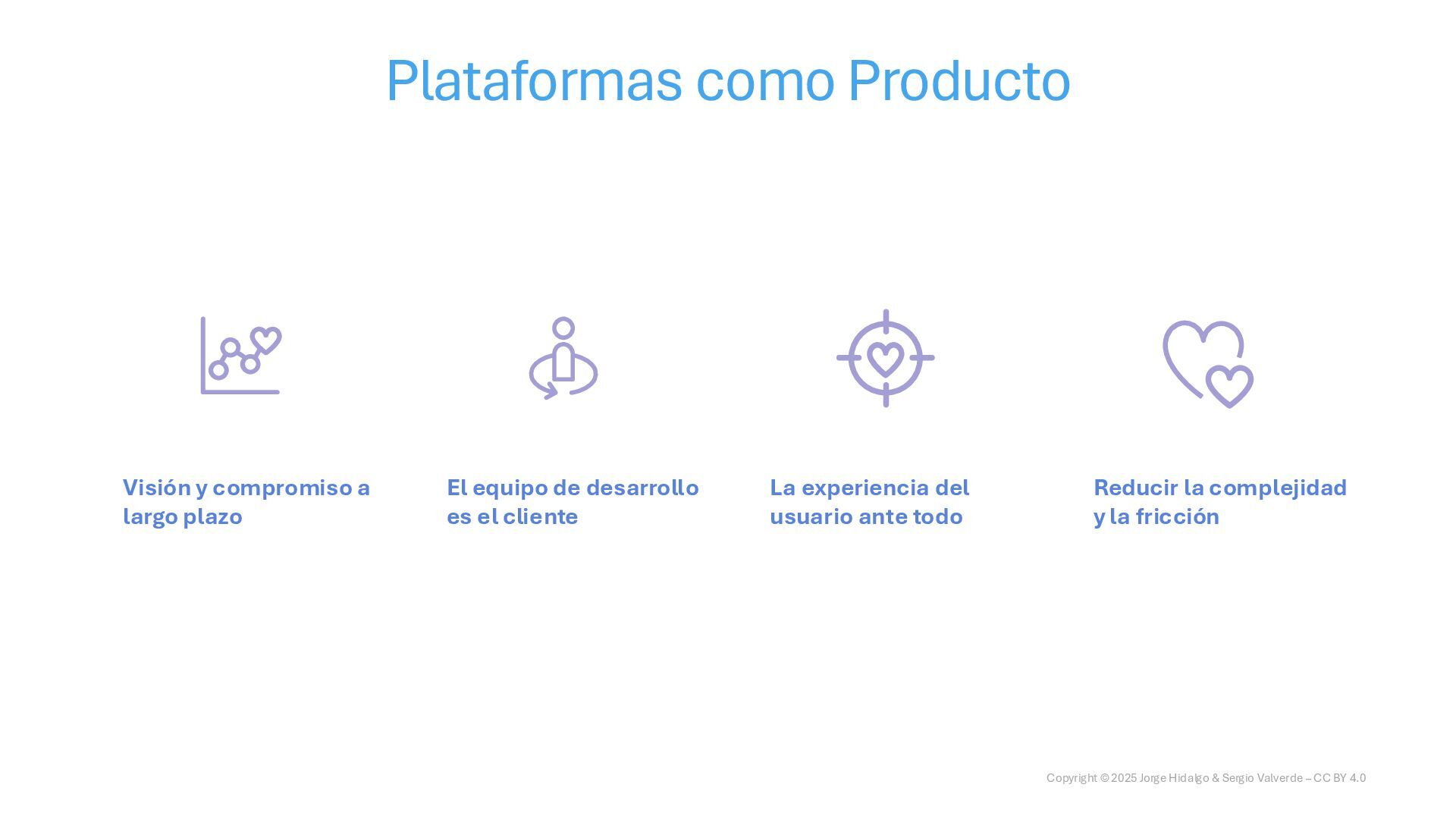 Plataformas como Producto

Visión y compromiso a largo plazo

El equipo de desarrollo es el cliente

La experiencia del usuario ante todo

Reducir la complejidad y la fricción

Copyright © 2025 Jorge Hidalgo & Sergio Valverde – CC BY 4.0